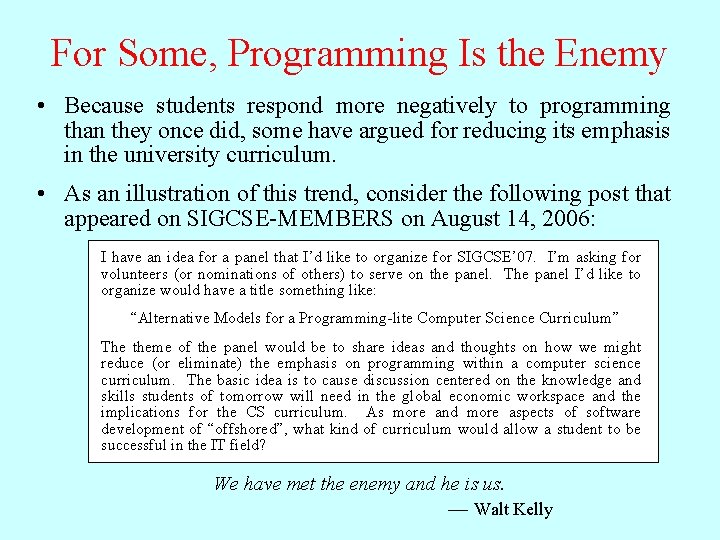 For Some, Programming Is the Enemy

• Because students respond more negatively to programming than they once did, some have argued for reducing its emphasis in the university curriculum.

• As an illustration of this trend, consider the following post that appeared on SIGCSE-MEMBERS on August 14, 2006:

I have an idea for a panel that I'd like to organize for SIGCSE'07. I'm asking for volunteers (or nominations of others) to serve on the panel. The panel I'd like to organize would have a title something like:

"Alternative Models for a Programming-lite Computer Science Curriculum"

The theme of the panel would be to share ideas and thoughts on how we might reduce (or eliminate) the emphasis on programming within a computer science curriculum. The basic idea is to cause discussion centered on the knowledge and skills students of tomorrow will need in the global economic workspace and the implications for the CS curriculum. As more and more aspects of software development of "offshored", what kind of curriculum would allow a student to be successful in the IT field?

We have met the enemy and he is us.

— Walt Kelly